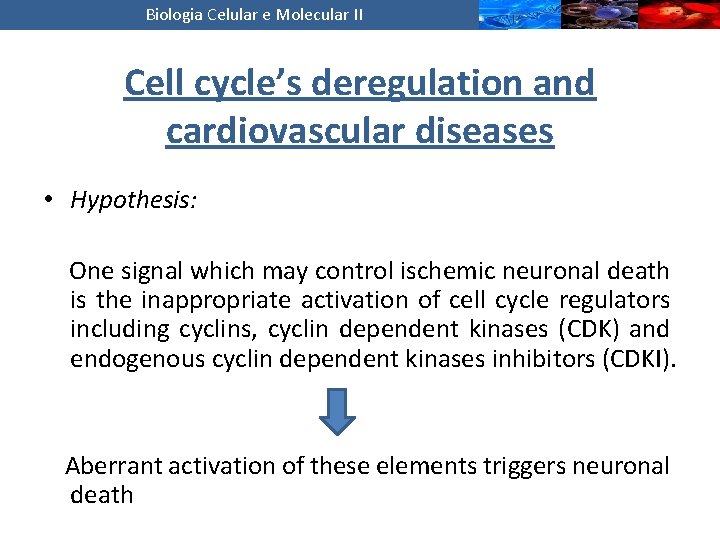 Biologia Celular e Molecular II

Cell cycle's deregulation and cardiovascular diseases

• Hypothesis:

One signal which may control ischemic neuronal death is the inappropriate activation of cell cycle regulators including cyclins, cyclin dependent kinases (CDK) and endogenous cyclin dependent kinases inhibitors (CDKI).

Aberrant activation of these elements triggers neuronal death